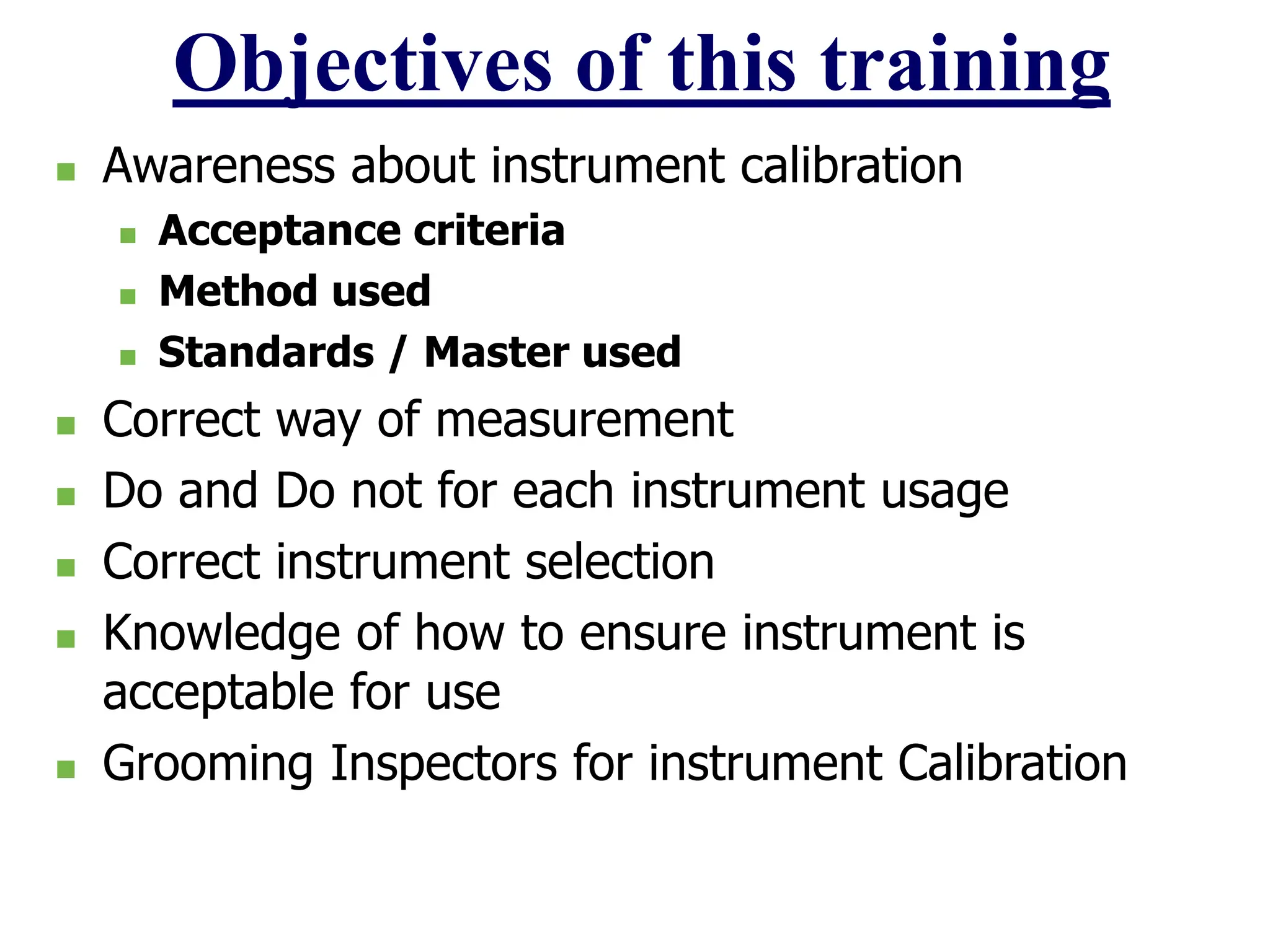 Objectives of this training

- Awareness about instrument calibration
  - Acceptance criteria
  - Method used
  - Standards / Master used
- Correct way of measurement
- Do and Do not for each instrument usage
- Correct instrument selection
- Knowledge of how to ensure instrument is acceptable for use
- Grooming Inspectors for instrument Calibration